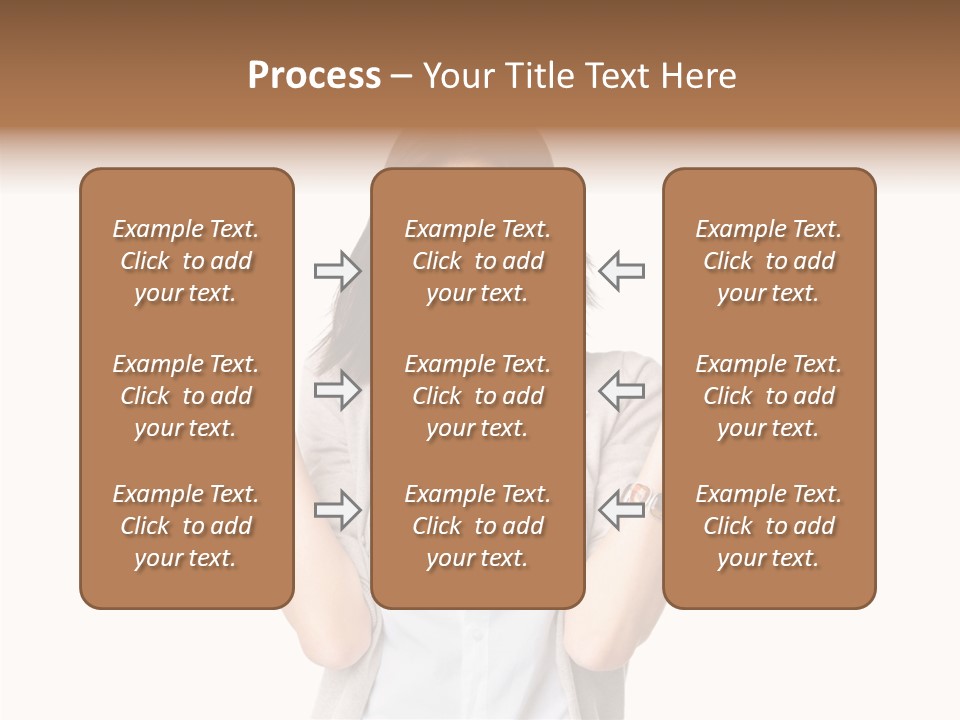 Process – Your Title Text Here

Example Text. Click to add your text.

Example Text. Click to add your text.

Example Text. Click to add your text.

Example Text. Click to add your text.

Example Text. Click to add your text.

Example Text. Click to add your text.

Example Text. Click to add your text.

Example Text. Click to add your text.

Example Text. Click to add your text.